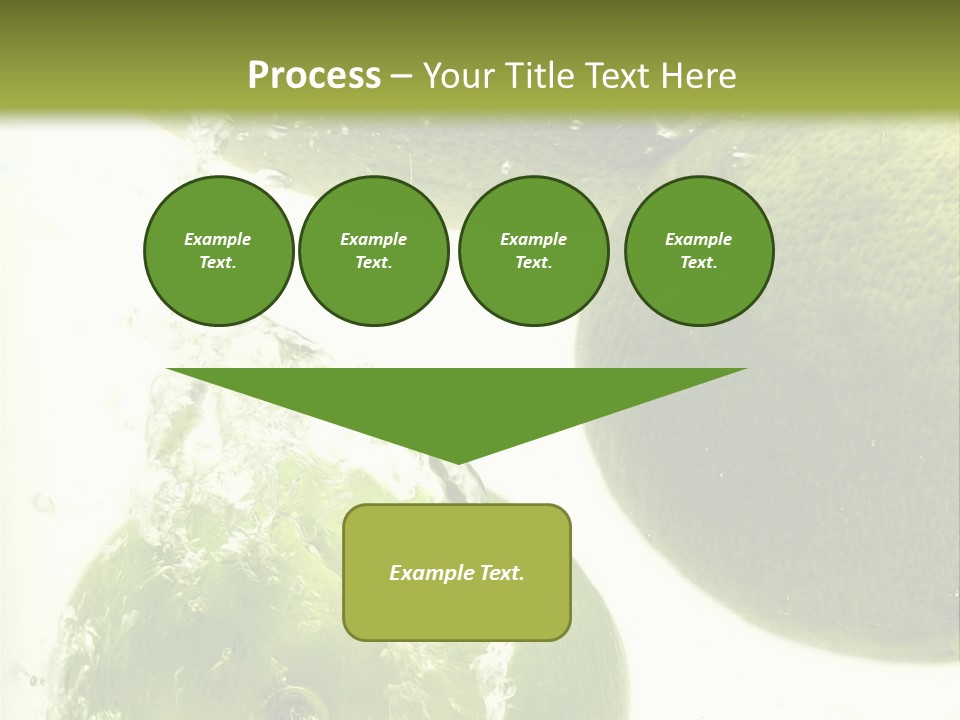 Process – Your Title Text Here

Example Text.

Example Text.

Example Text.

Example Text.

Example Text.